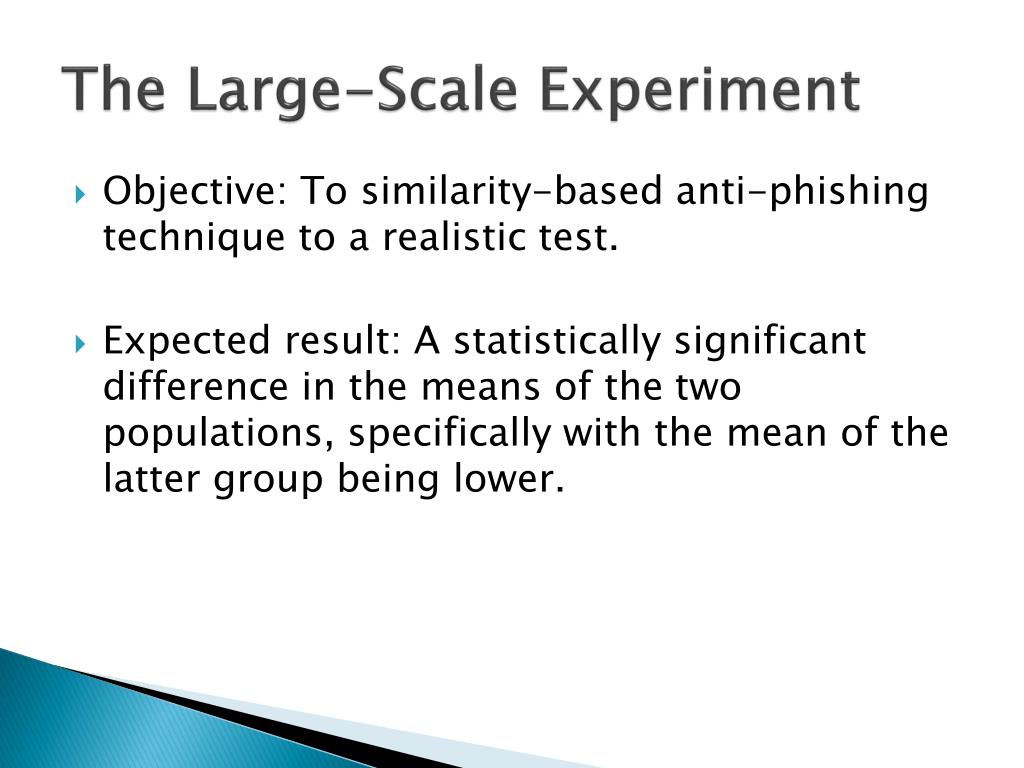 The Large-Scale Experiment

Objective: To similarity-based anti-phishing technique to a realistic test.

Expected result: A statistically significant difference in the means of the two populations, specifically with the mean of the latter group being lower.